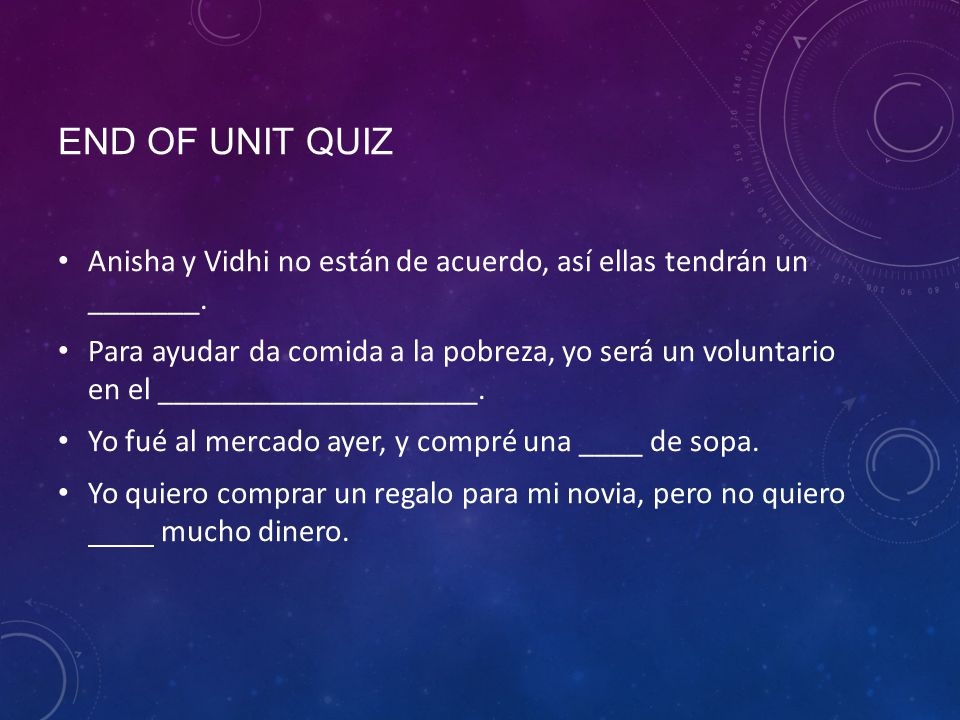 END OF UNIT QUIZ

• Anisha y Vidhi no están de acuerdo, así ellas tendrán un _______.

• Para ayudar da comida a la pobreza, yo será un voluntario en el ____________________.

• Yo fué al mercado ayer, y compré una ____ de sopa.

• Yo quiero comprar un regalo para mi novia, pero no quiero ____ mucho dinero.